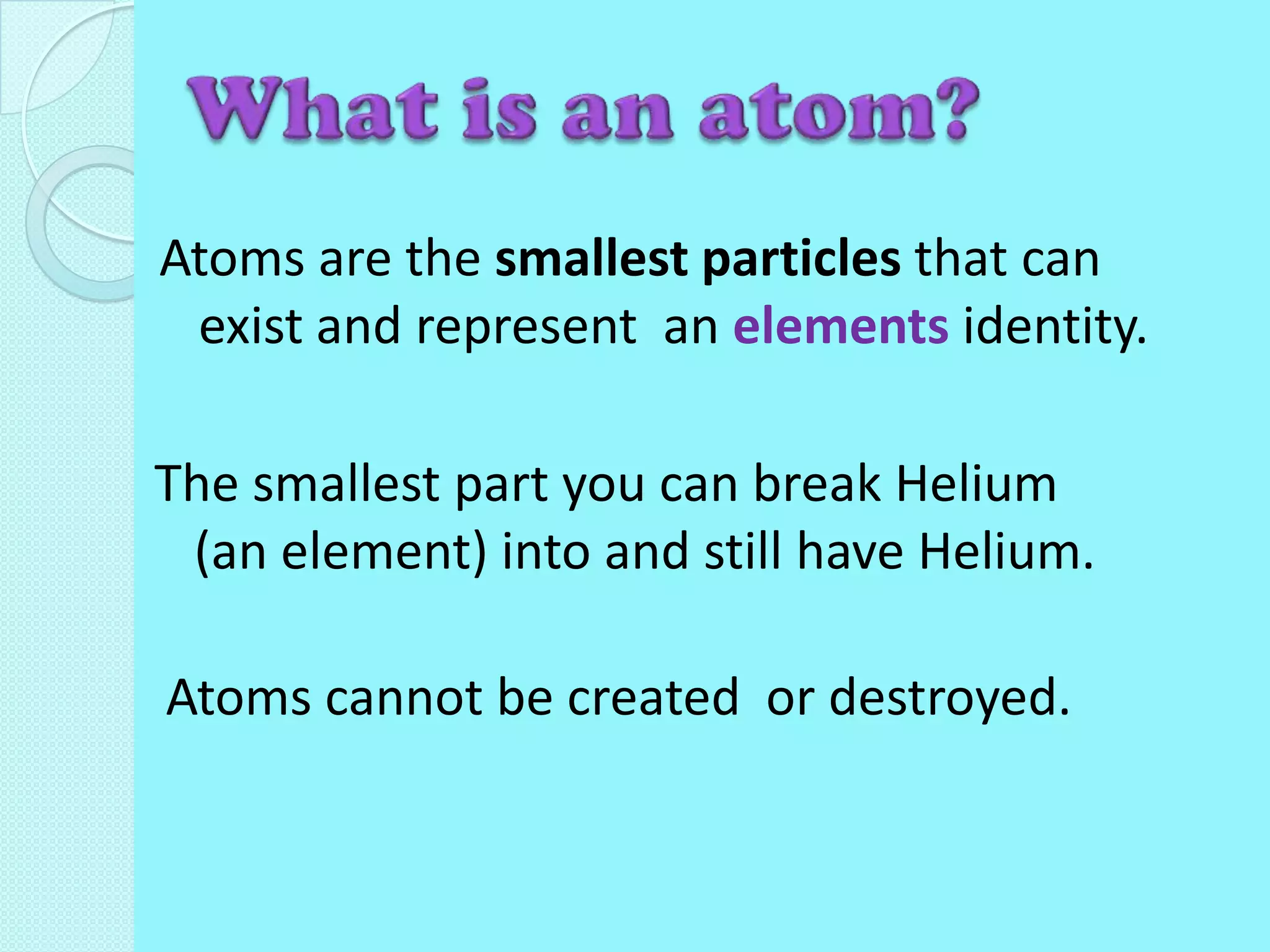 What is an atom?

Atoms are the smallest particles that can exist and represent an elements identity.

The smallest part you can break Helium (an element) into and still have Helium.

Atoms cannot be created or destroyed.